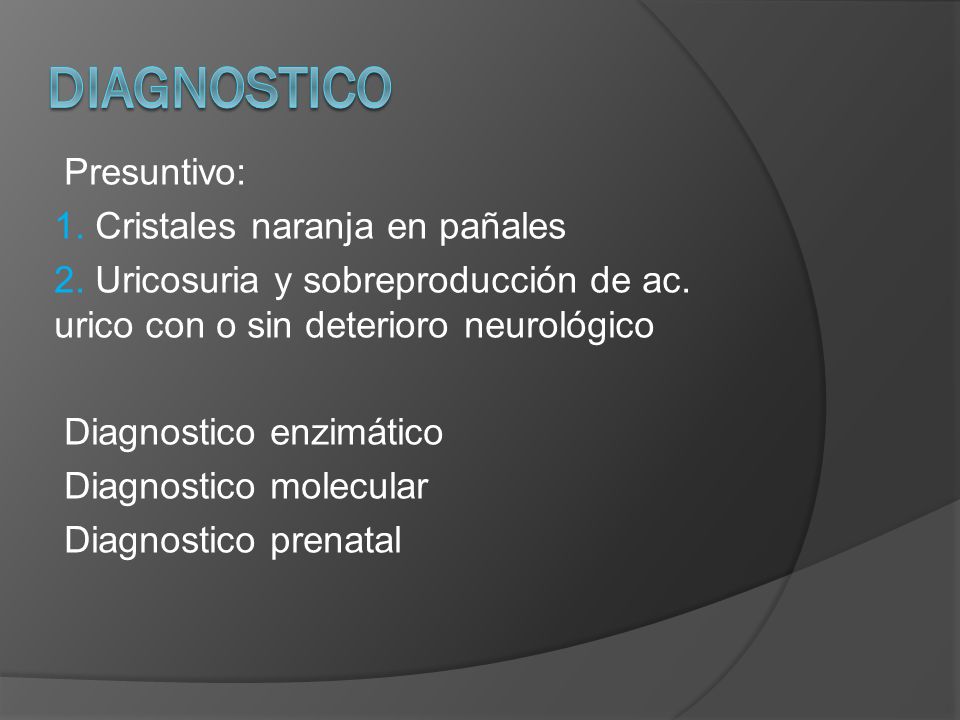 DIAGNOSTICO

Presuntivo:

1. Cristales naranja en pañales

2. Uricosuria y sobreproducción de ac. urico con o sin deterioro neurológico

Diagnostico enzimático

Diagnostico molecular

Diagnostico prenatal